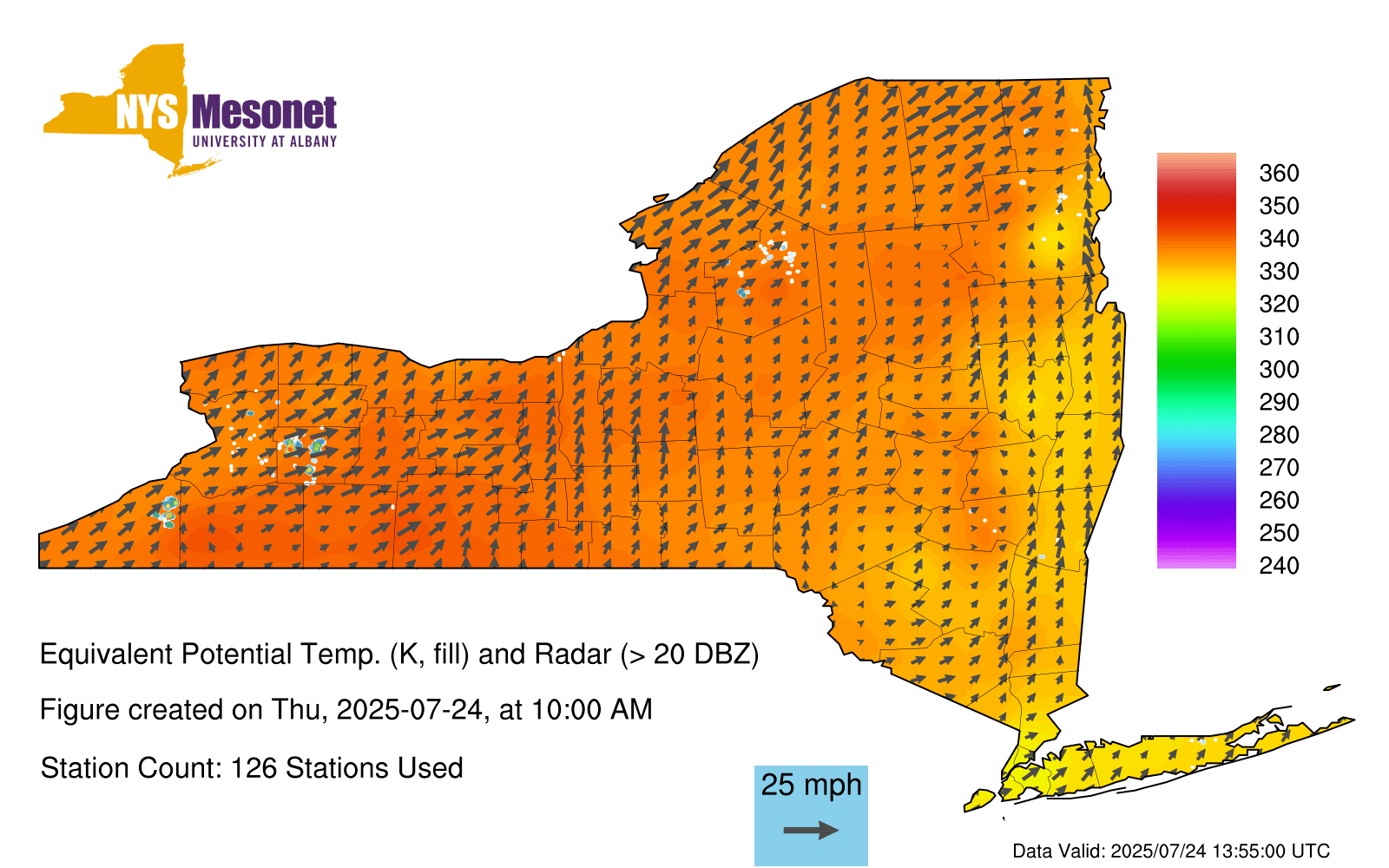 NYS Mesonet
UNIVERSITY AT ALBANY

360
350
340
330
320
310
300
290
280
270
260
250
240

Equivalent Potential Temp. (K, fill) and Radar (> 20 DBZ)

Figure created on Thu, 2025-07-24, at 10:00 AM

Station Count: 126 Stations Used

25 mph

Data Valid: 2025/07/24 13:55:00 UTC